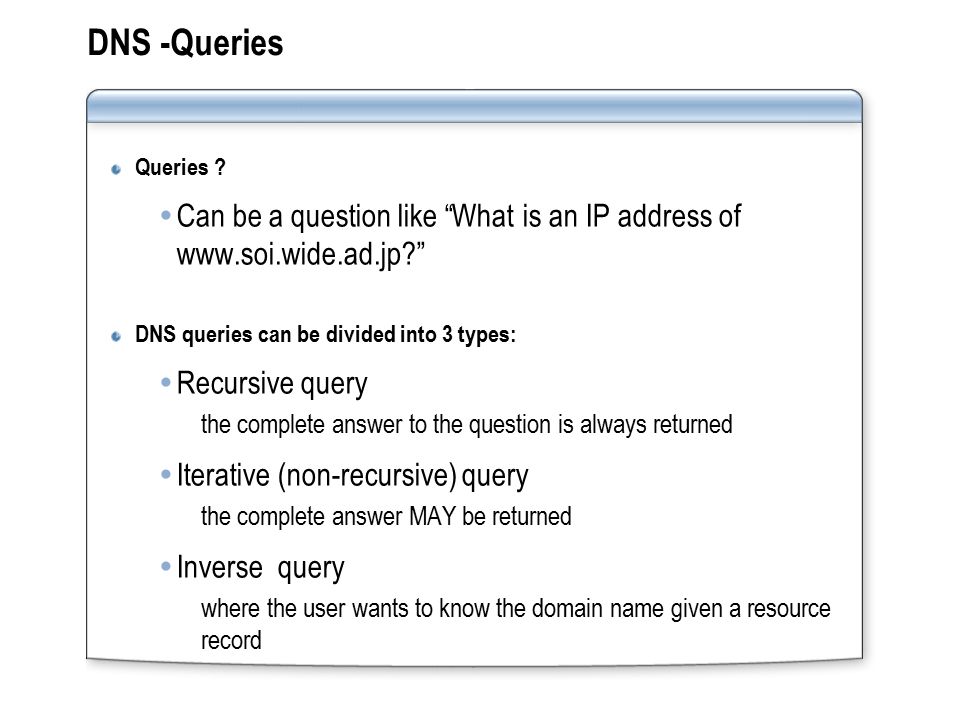 DNS -Queries

Queries ?

Can be a question like “What is an IP address of www.soi.wide.ad.jp?”

DNS queries can be divided into 3 types:

Recursive query

the complete answer to the question is always returned

Iterative (non-recursive) query

the complete answer MAY be returned

Inverse query

where the user wants to know the domain name given a resource record